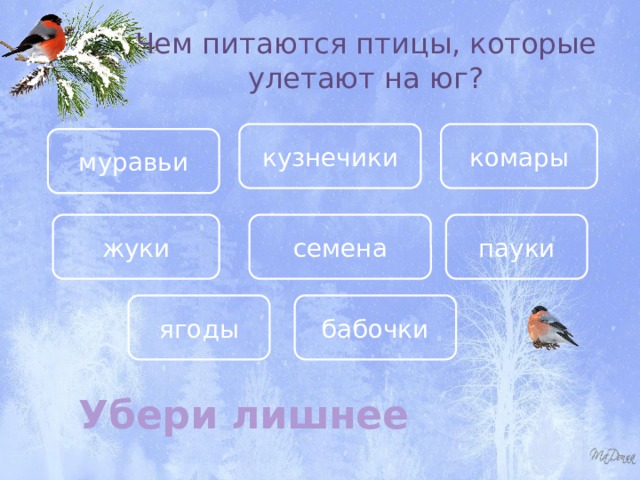 Чем питаются птицы, которые улетают на юг?

муравьи

кузнечики

комары

жуки

семена

пауки

ягоды

бабочки

Убери лишнее

MaDonna